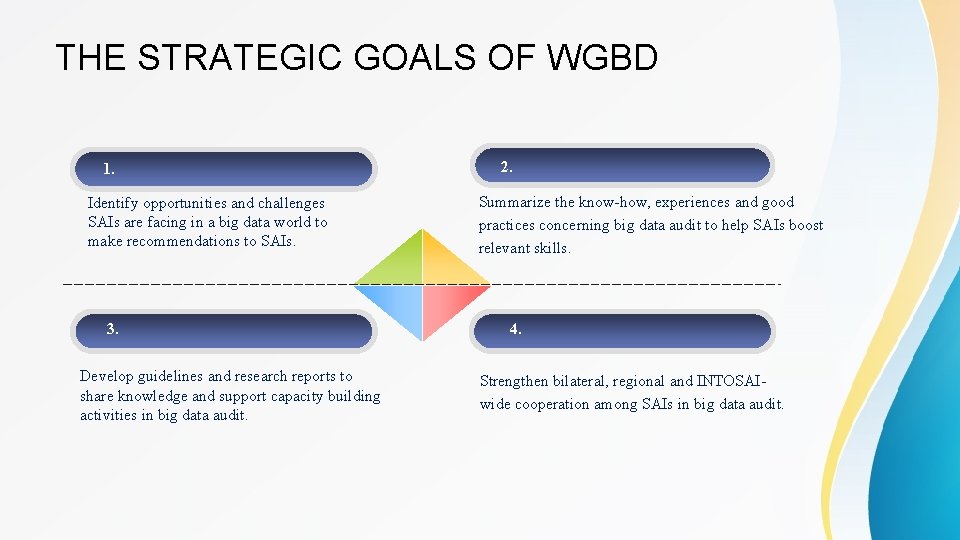 THE STRATEGIC GOALS OF WGBD

1.

Identify opportunities and challenges SAIs are facing in a big data world to make recommendations to SAIs.

2.

Summarize the know-how, experiences and good practices concerning big data audit to help SAIs boost relevant skills.

3.

Develop guidelines and research reports to share knowledge and support capacity building activities in big data audit.

4.

Strengthen bilateral, regional and INTOSAI-wide cooperation among SAIs in big data audit.